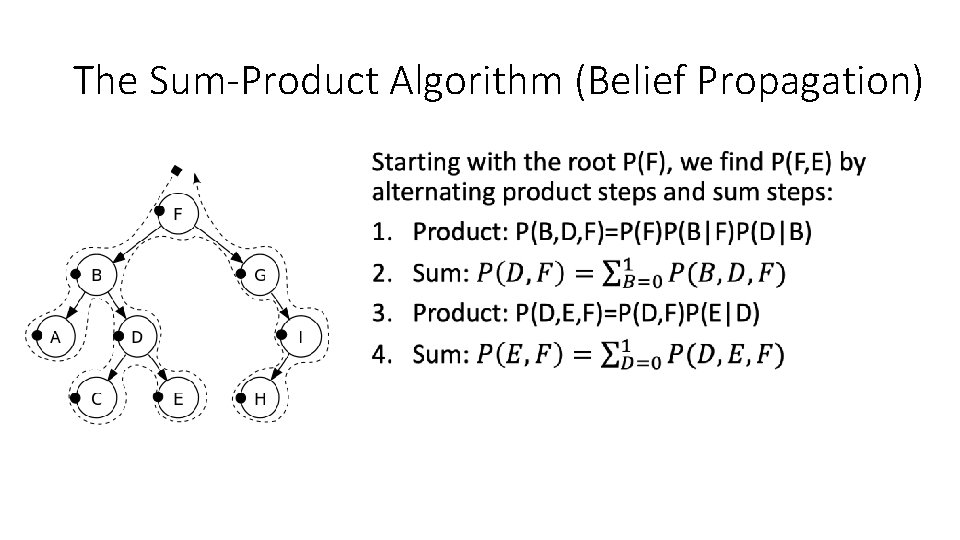 The Sum-Product Algorithm (Belief Propagation)

F
B
G
A
D
I
C
E
H

Starting with the root P(F), we find P(F,E) by alternating product steps and sum steps:

1. Product: P(B,D,F)=P(F)P(B|F)P(D|B)
2. Sum: $P(D,F) = \sum_{B=0}^{1} P(B,D,F)$
3. Product: P(D,E,F)=P(D,F)P(E|D)
4. Sum: $P(E,F) = \sum_{D=0}^{1} P(D,E,F)$